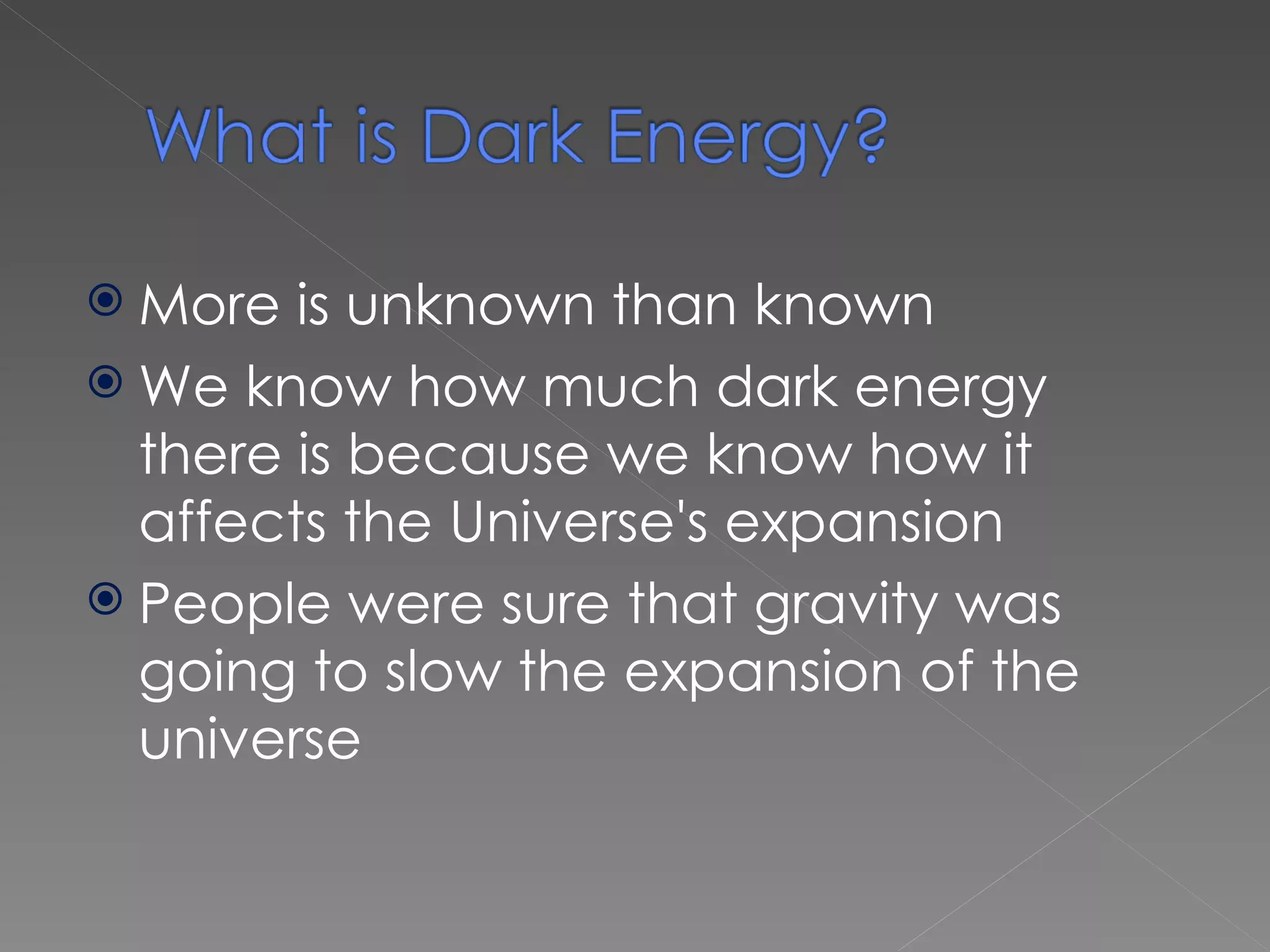 What is Dark Energy?

More is unknown than known

We know how much dark energy there is because we know how it affects the Universe's expansion

People were sure that gravity was going to slow the expansion of the universe